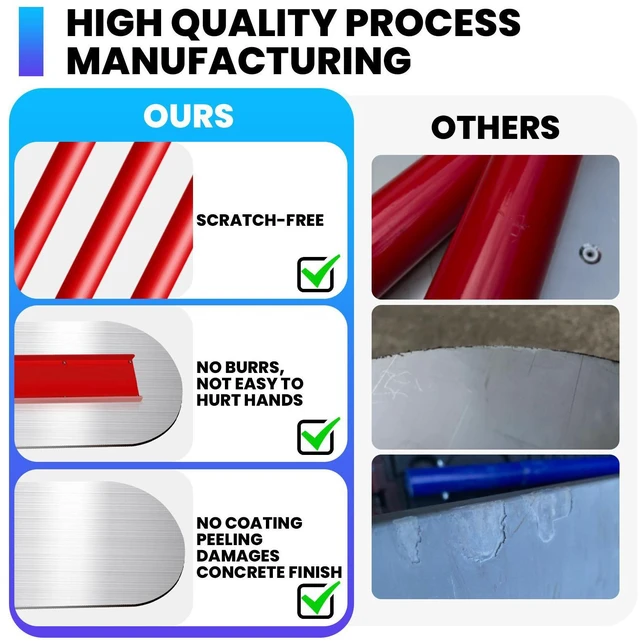 HIGH QUALITY PROCESS MANUFACTURING

OURS

SCRATCH-FREE

NO BURRS, NOT EASY TO HURT HANDS

NO COATING PEELING DAMAGES CONCRETE FINISH

OTHERS